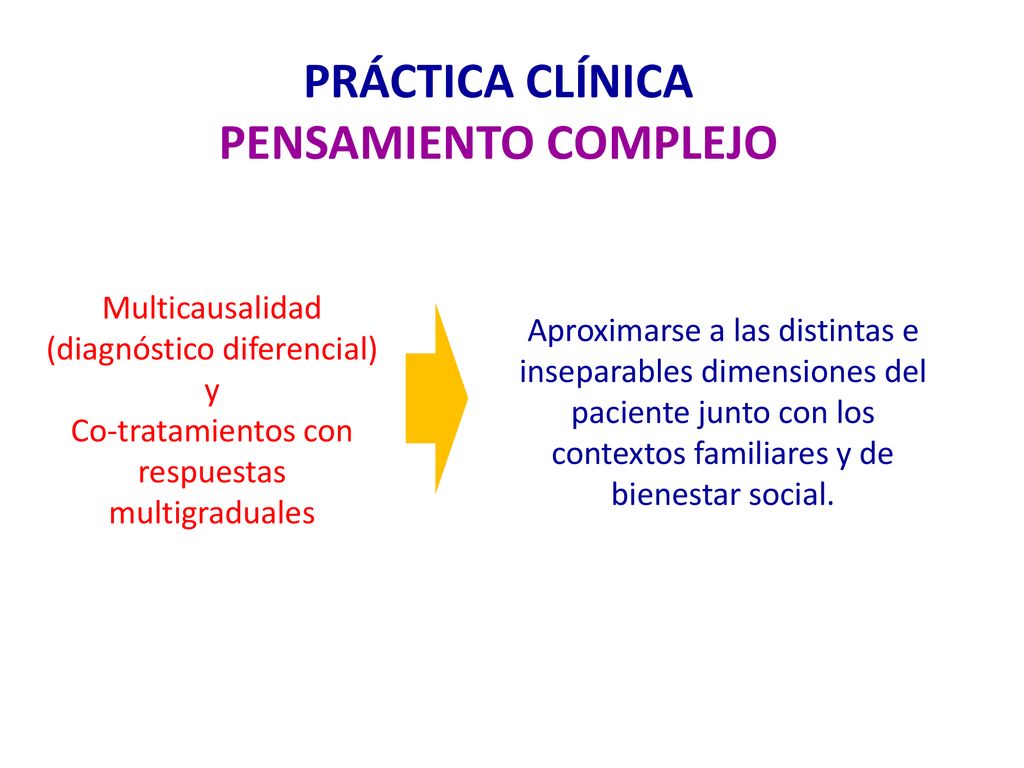 PRÁCTICA CLÍNICA
PENSAMIENTO COMPLEJO

Multicausalidad (diagnóstico diferencial) y Co-tratamientos con respuestas multigraduales

Aproximarse a las distintas e inseparables dimensiones del paciente junto con los contextos familiares y de bienestar social.